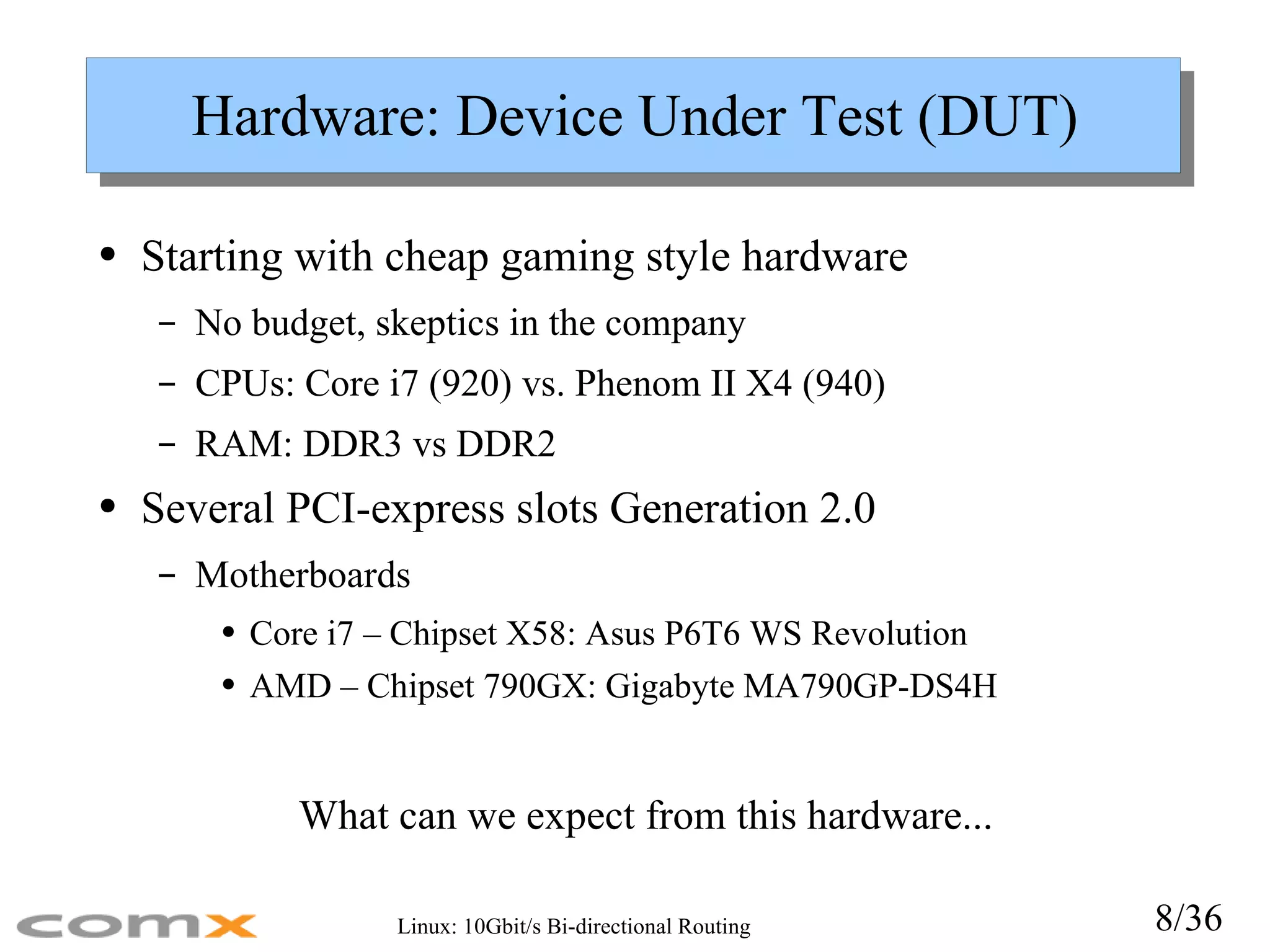 Hardware: Device Under Test (DUT)

• Starting with cheap gaming style hardware
 – No budget, skeptics in the company
 – CPUs: Core i7 (920) vs. Phenom II X4 (940)
 – RAM: DDR3 vs DDR2
• Several PCI-express slots Generation 2.0
 – Motherboards
  • Core i7 – Chipset X58: Asus P6T6 WS Revolution
  • AMD – Chipset 790GX: Gigabyte MA790GP-DS4H

What can we expect from this hardware...

comx

Linux: 10Gbit/s Bi-directional Routing

8/36